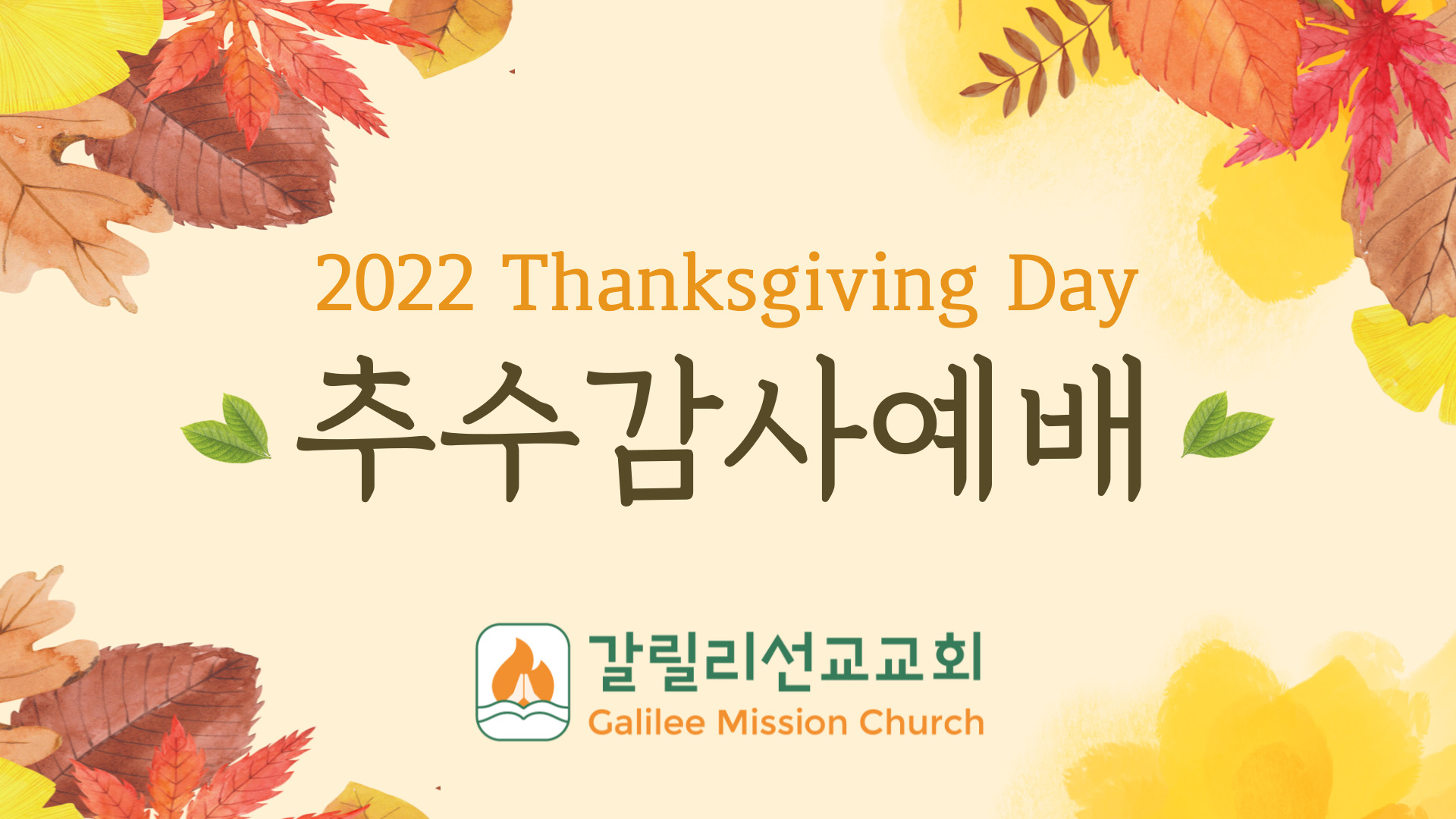 2022 Thanksgiving Day

추수감사예배

갈릴리선교교회
Galilee Mission Church